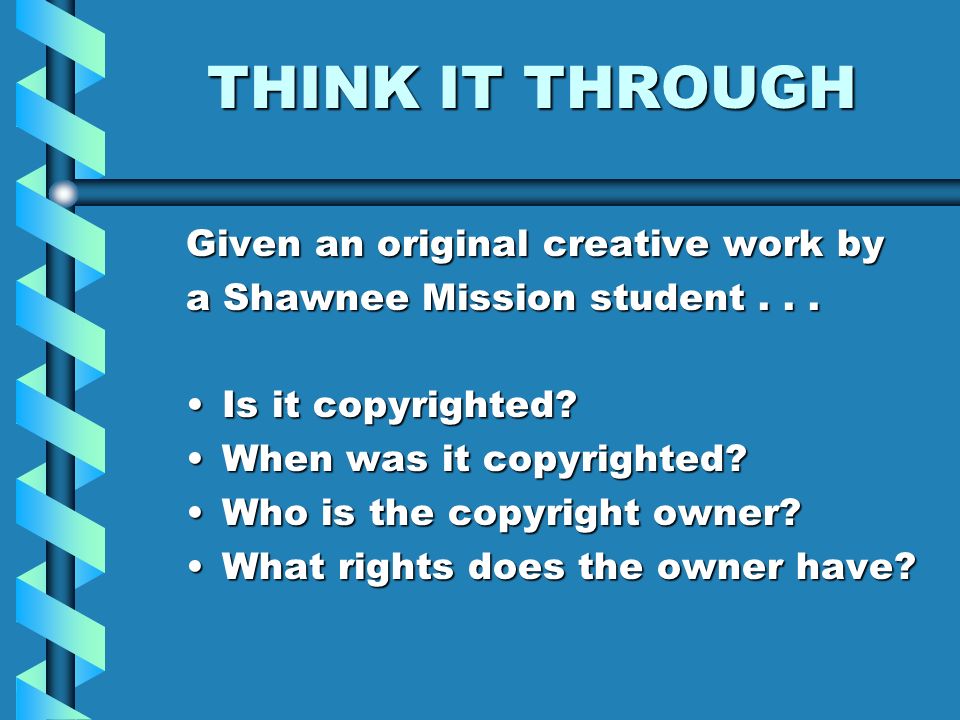 THINK IT THROUGH

Given an original creative work by a Shawnee Mission student . . .

• Is it copyrighted?
• When was it copyrighted?
• Who is the copyright owner?
• What rights does the owner have?